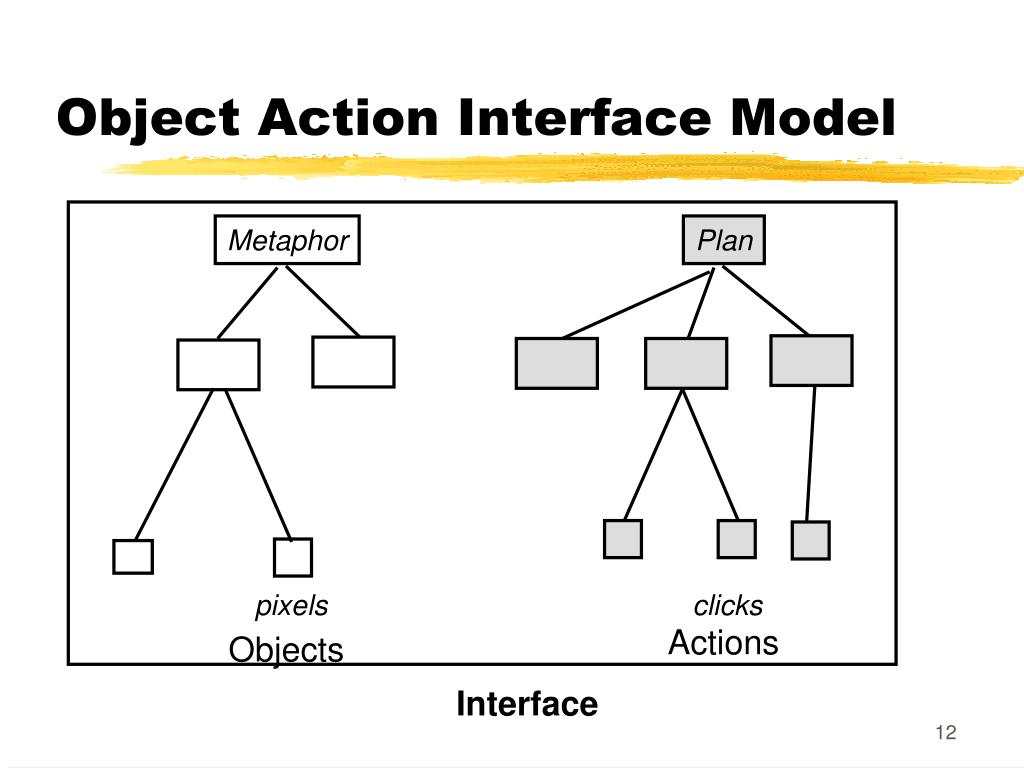 Object Action Interface Model

Metaphor

Plan

pixels

Objects

clicks

Actions

Interface

12